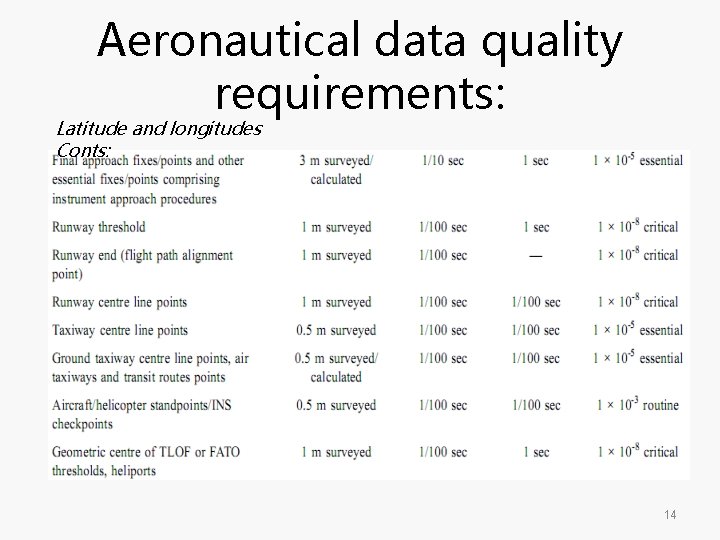 Aeronautical data quality requirements:

Latitude and longitudes
Conts:

| | | | | |
|---|---|---|---|---|
| Final approach fixes/points and other essential fixes/points comprising instrument approach procedures | 3 m surveyed/ calculated | 1/10 sec | 1 sec | $1 \times 10^{-5}$ essential |
| Runway threshold | 1 m surveyed | 1/100 sec | 1 sec | $1 \times 10^{-8}$ critical |
| Runway end (flight path alignment point) | 1 m surveyed | 1/100 sec | — | $1 \times 10^{-8}$ critical |
| Runway centre line points | 1 m surveyed | 1/100 sec | 1/100 sec | $1 \times 10^{-8}$ critical |
| Taxiway centre line points | 0.5 m surveyed | 1/100 sec | 1/100 sec | $1 \times 10^{-5}$ essential |
| Ground taxiway centre line points, air taxiways and transit routes points | 0.5 m surveyed/ calculated | 1/100 sec | 1/100 sec | $1 \times 10^{-5}$ essential |
| Aircraft/helicopter standpoints/INS checkpoints | 0.5 m surveyed | 1/100 sec | 1/100 sec | $1 \times 10^{-3}$ routine |
| Geometric centre of TLOF or FATO thresholds, heliports | 1 m surveyed | 1/100 sec | 1 sec | $1 \times 10^{-8}$ critical |

14